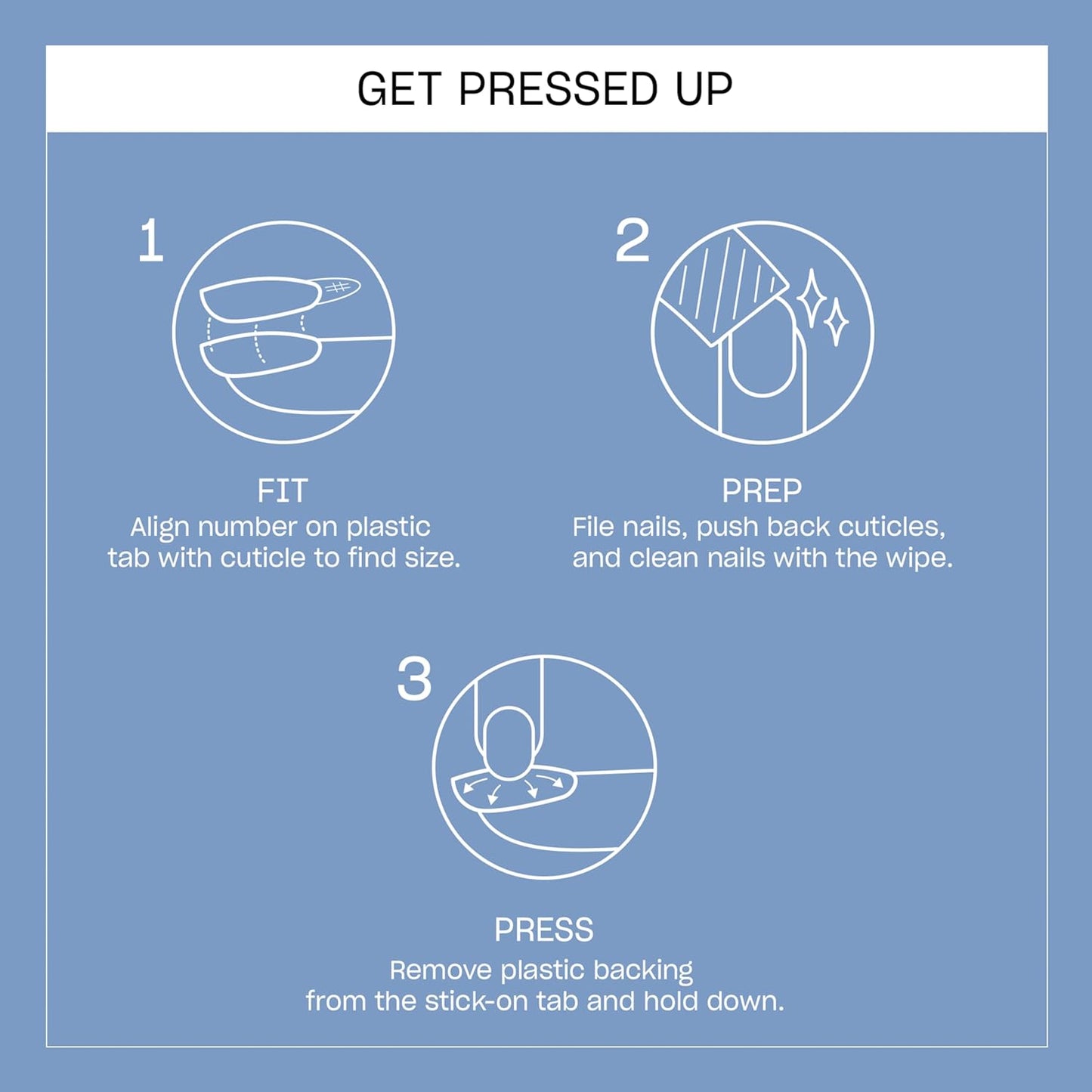 GET PRESSED UP

1

FIT
Align number on plastic tab with cuticle to find size.

2

PREP
File nails, push back cuticles, and clean nails with the wipe.

3

PRESS
Remove plastic backing from the stick-on tab and hold down.